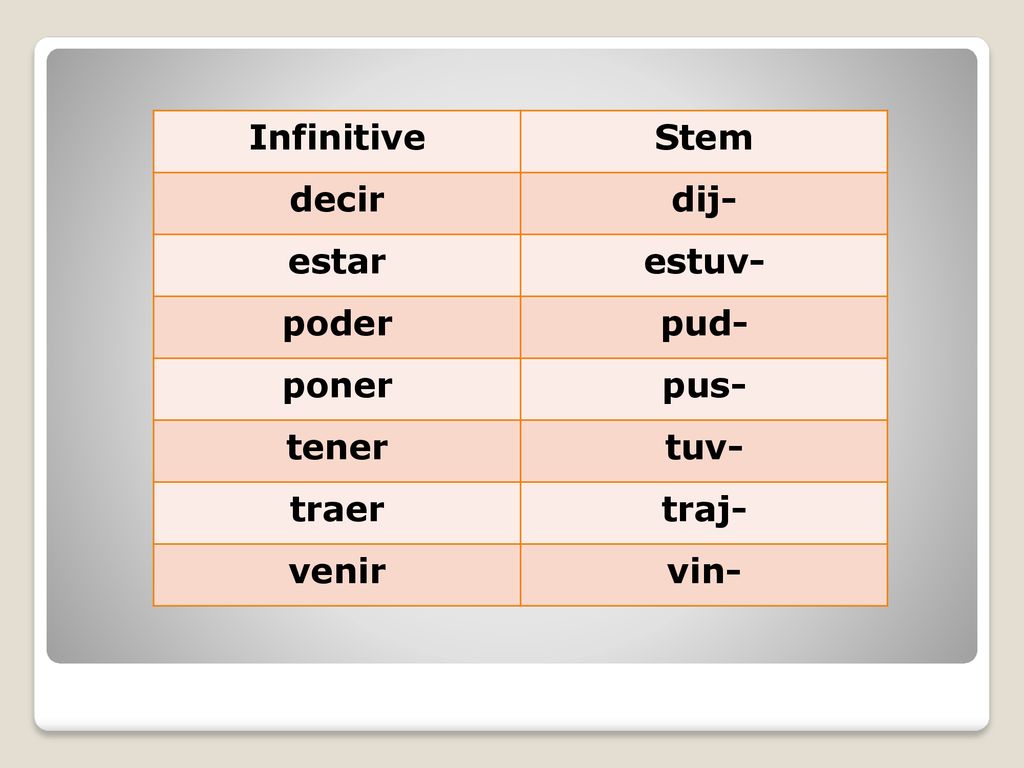 | Infinitive | Stem |
|---|---|
| decir | dij- |
| estar | estuv- |
| poder | pud- |
| poner | pus- |
| tener | tuv- |
| traer | traj- |
| venir | vin- |